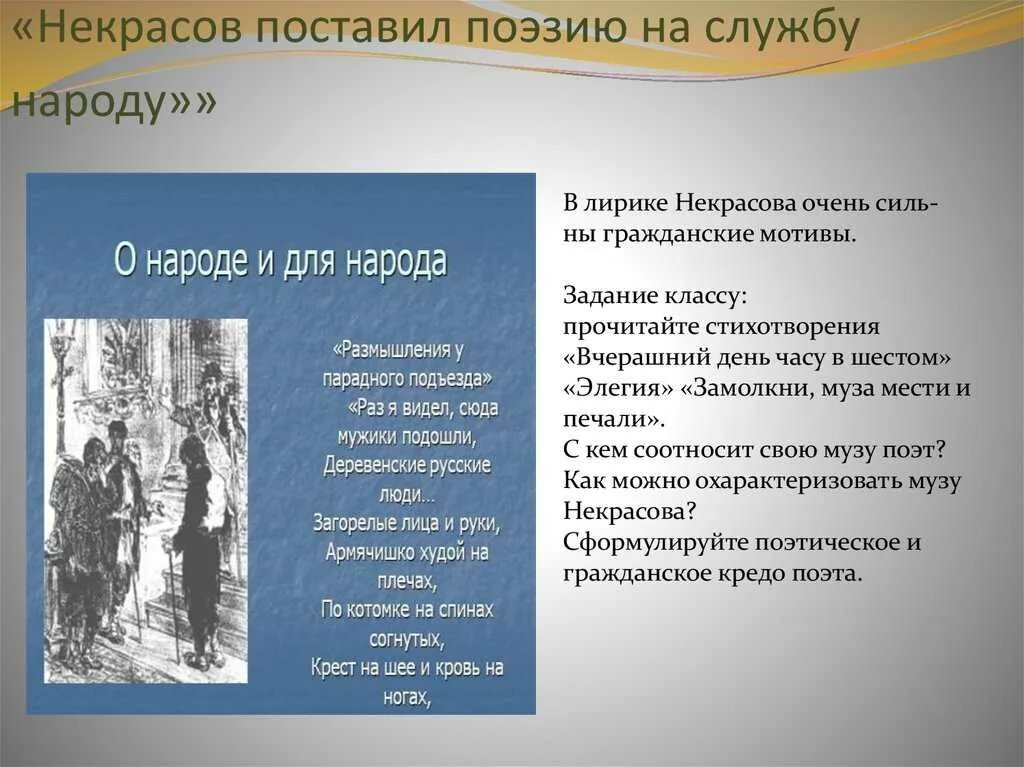 «Некрасов поставил поэзию на службу народу»»

О народе и для народа

«Размышления у парадного подъезда»
«Раз я видел, сюда мужики подошли,
Деревенские русские люди…
Загорелые лица и руки,
Армячишко худой на плечах,
По котомке на спинах согнутых,
Крест на шее и кровь на ногах,

В лирике Некрасова очень сильны гражданские мотивы.

Задание классу:
прочитайте стихотворения «Вчерашний день часу в шестом» «Элегия» «Замолкни, муза мести и печали».
С кем соотносит свою музу поэт?
Как можно охарактеризовать музу Некрасова?
Сформулируйте поэтическое и гражданское кредо поэта.